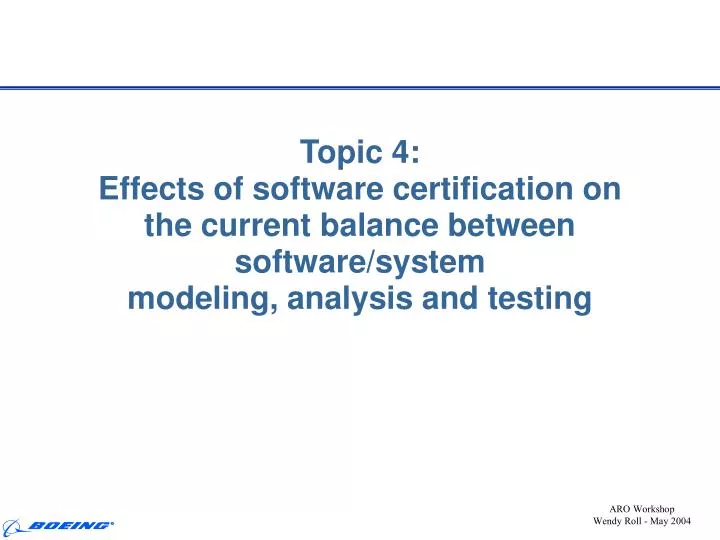 Topic 4:
Effects of software certification on the current balance between software/system modeling, analysis and testing

BOEING

ARO Workshop
Wendy Roll - May 2004